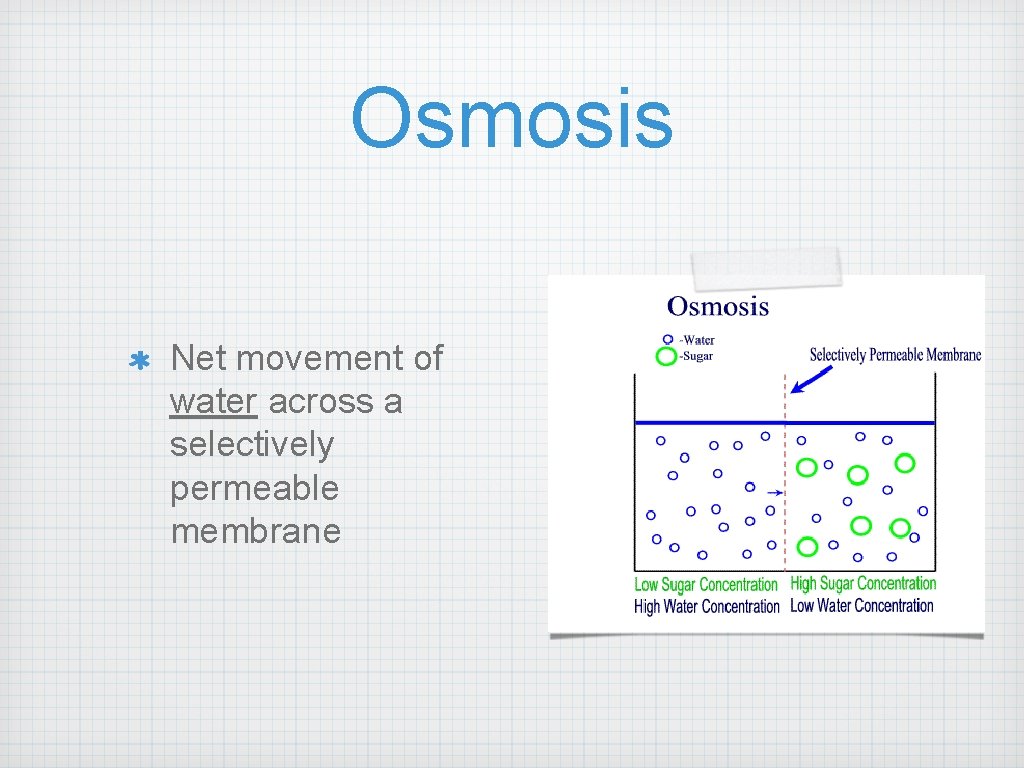 Osmosis

Net movement of water across a selectively permeable membrane

Osmosis

-Water
-Sugar

Selectively Permeable Membrane

Low Sugar Concentration
High Water Concentration

High Sugar Concentration
Low Water Concentration